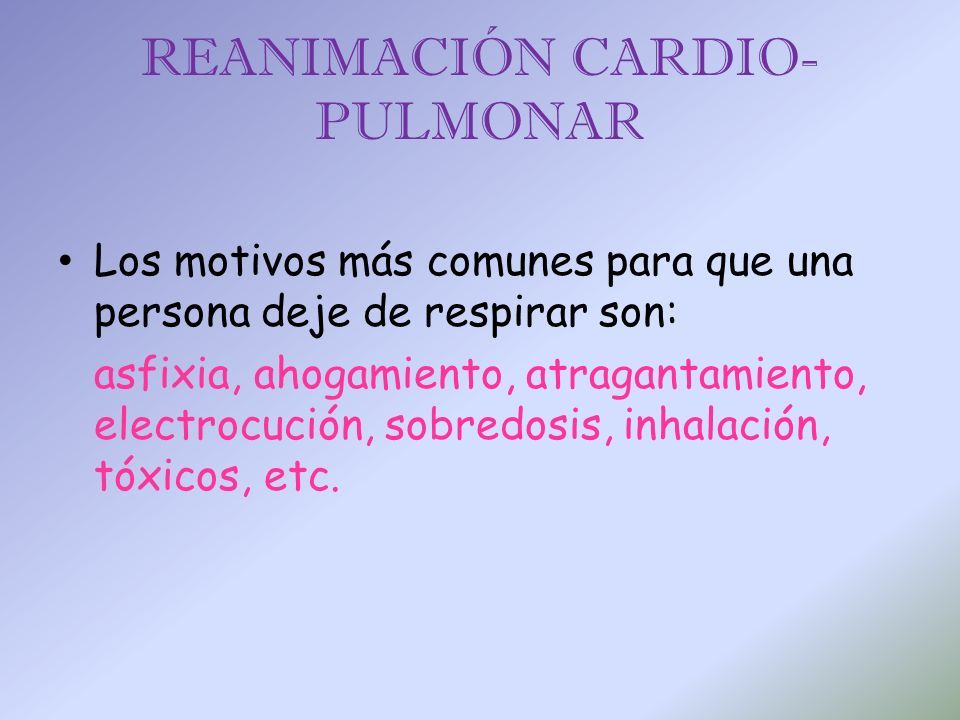 REANIMACIÓN CARDIO-PULMONAR

• Los motivos más comunes para que una persona deje de respirar son:

asfixia, ahogamiento, atragantamiento, electrocución, sobredosis, inhalación, tóxicos, etc.